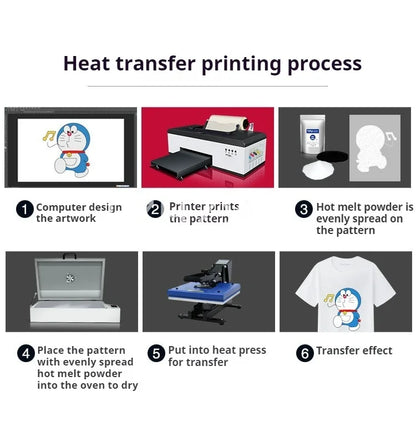 Heat transfer printing process

1 Computer design the artwork

2 Printer prints the pattern

3 Hot melt powder is evenly spread on the pattern

4 Place the pattern with evenly spread hot melt powder into the oven to dry

5 Put into heat press for transfer

6 Transfer effect